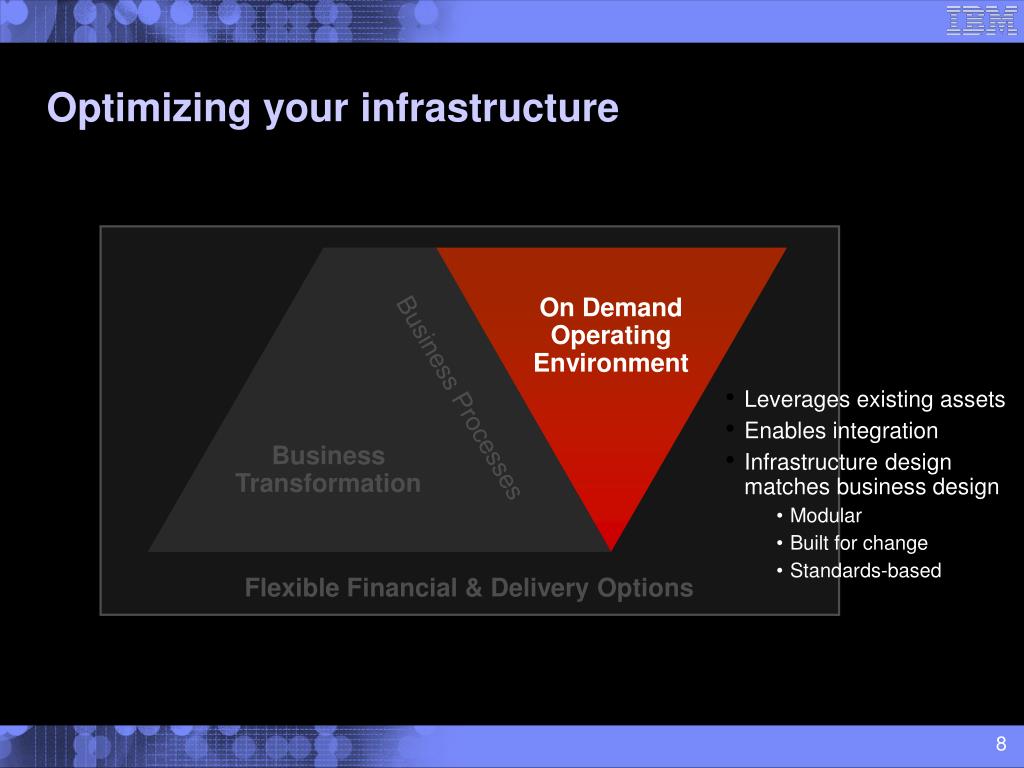 IBM

Optimizing your infrastructure

Business Processes

On Demand Operating Environment

Business Transformation

Flexible Financial & Delivery Options

• Leverages existing assets
• Enables integration
• Infrastructure design matches business design
• Modular
• Built for change
• Standards-based

8